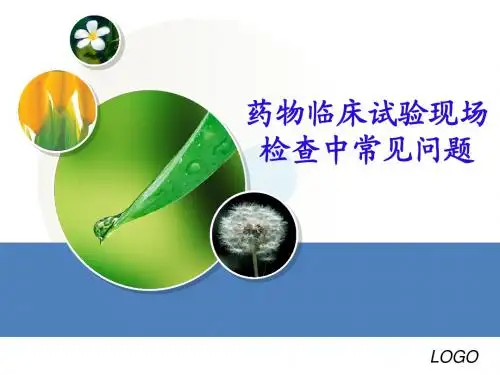 药物临床试验现场检查中常见问题

LOGO